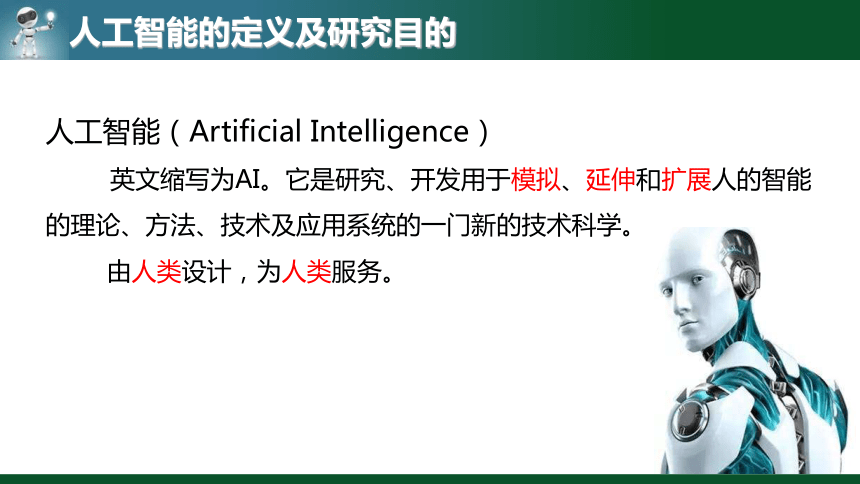 人工智能的定义及研究目的

人工智能（Artificial Intelligence）

英文缩写为AI。它是研究、开发用于模拟、延伸和扩展人的智能的理论、方法、技术及应用系统的一门新的技术科学。

由人类设计，为人类服务。